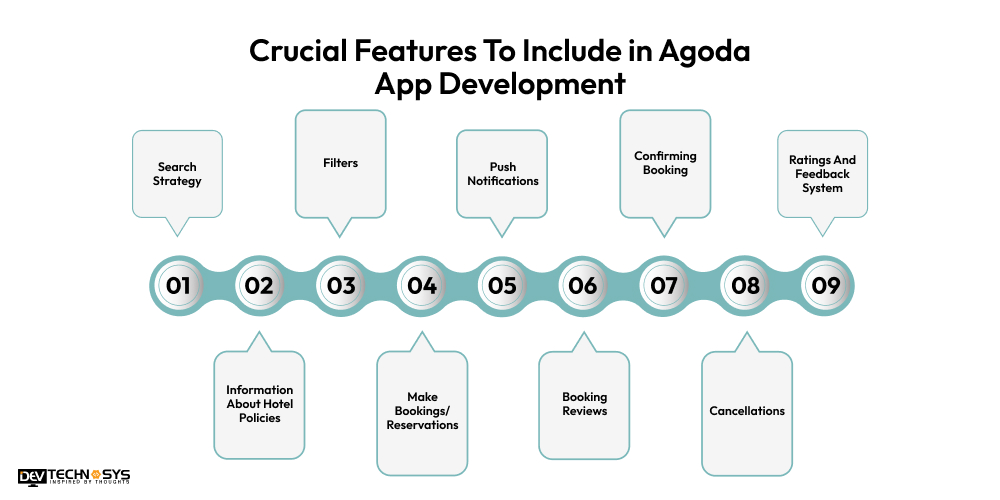 Crucial Features To Include in Agoda App Development

Search Strategy

Filters

Push Notifications

Confirming Booking

Ratings And Feedback System

01 02 03 04 05 06 07 08 09

Information About Hotel Policies

Make Bookings/ Reservations

Booking Reviews

Cancellations

DEV TECHNOSYS
INSPIRED BY THOUGHTS